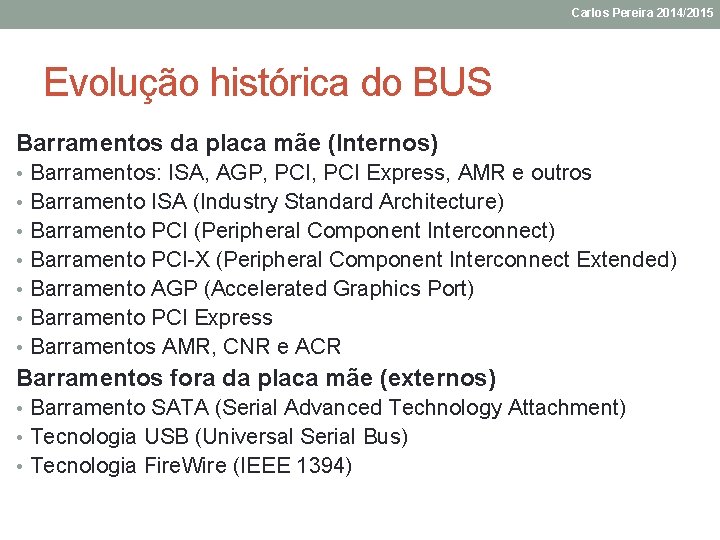 Carlos Pereira 2014/2015

Evolução histórica do BUS

Barramentos da placa mãe (Internos)
• Barramentos: ISA, AGP, PCI, PCI Express, AMR e outros
• Barramento ISA (Industry Standard Architecture)
• Barramento PCI (Peripheral Component Interconnect)
• Barramento PCI-X (Peripheral Component Interconnect Extended)
• Barramento AGP (Accelerated Graphics Port)
• Barramento PCI Express
• Barramentos AMR, CNR e ACR
Barramentos fora da placa mãe (externos)
• Barramento SATA (Serial Advanced Technology Attachment)
• Tecnologia USB (Universal Serial Bus)
• Tecnologia FireWire (IEEE 1394)